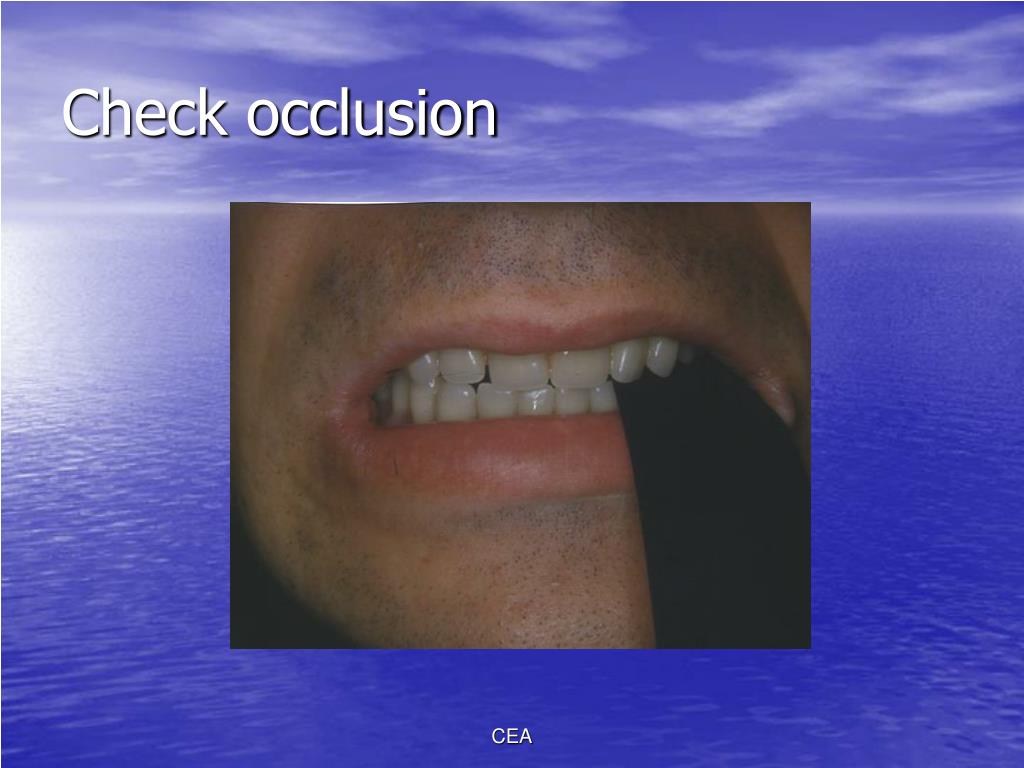 Check occlusion

CEA